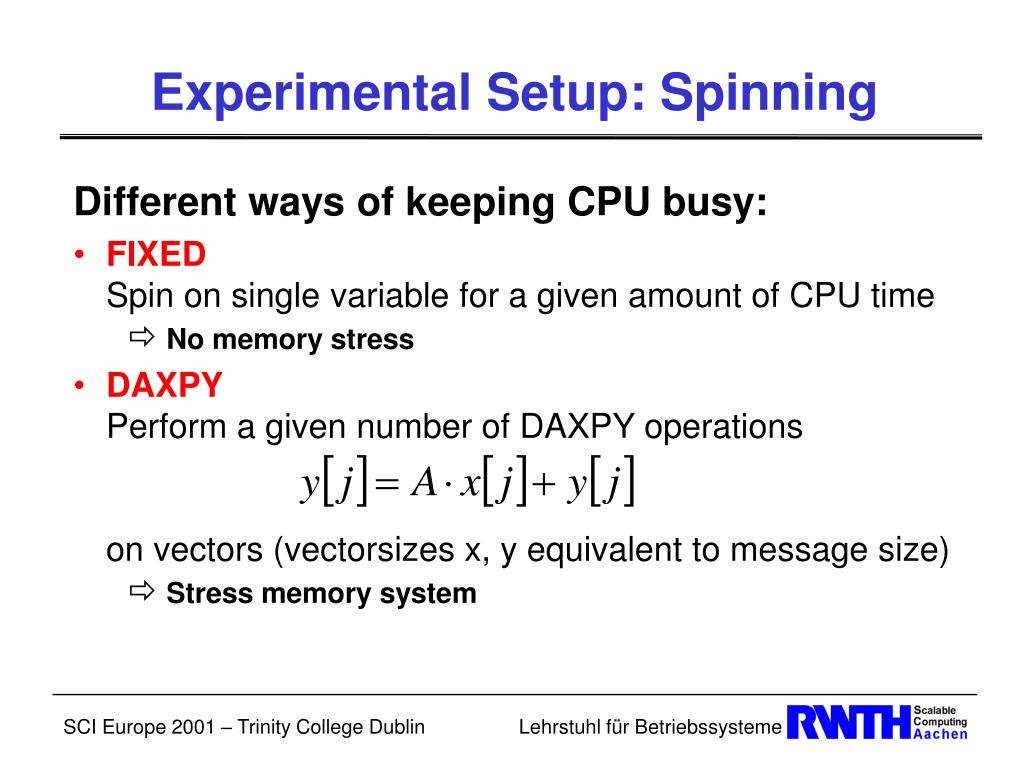 Experimental Setup: Spinning

Different ways of keeping CPU busy:

• FIXED
Spin on single variable for a given amount of CPU time
⇨ No memory stress

• DAXPY
Perform a given number of DAXPY operations
$y[j] = A \cdot x[j] + y[j]$
on vectors (vectorsizes x, y equivalent to message size)
⇨ Stress memory system

SCI Europe 2001 – Trinity College Dublin

Lehrstuhl für Betriebssysteme RWTH Scalable Computing Aachen